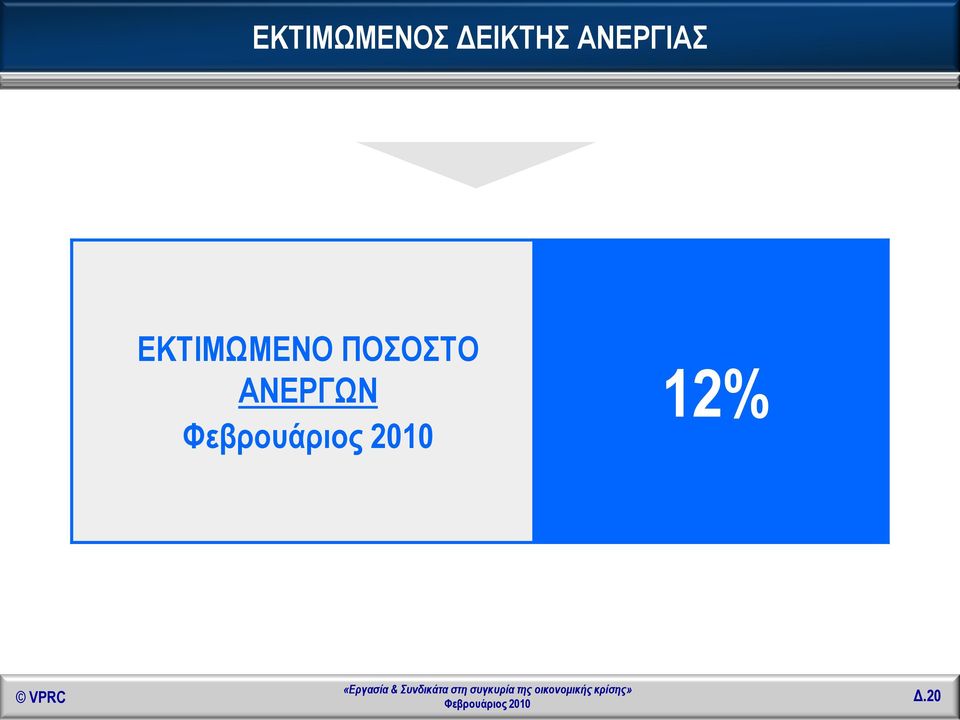 ΕΚΤΙΜΩΜΕΝΟΣ ΔΕΙΚΤΗΣ ΑΝΕΡΓΙΑΣ

ΕΚΤΙΜΩΜΕΝΟ ΠΟΣΟΣΤΟ ΑΝΕΡΓΩΝ
Φεβρουάριος 2010

12%

© VPRC

«Εργασία & Συνδικάτα στη συγκυρία της οικονομικής κρίσης»
Φεβρουάριος 2010

Δ.20